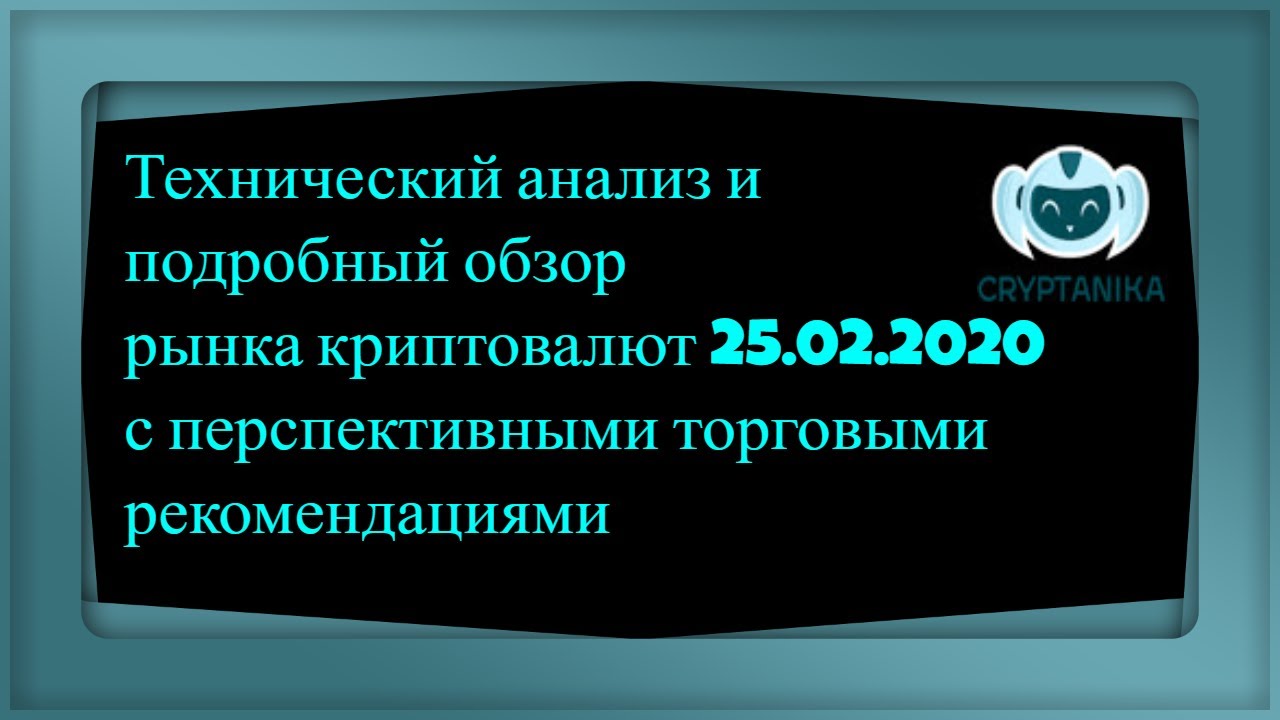 Технический анализ и подробный обзор рынка криптовалют 25.02.2020 с перспективными торговыми рекомендациями

CRYPTANIKA